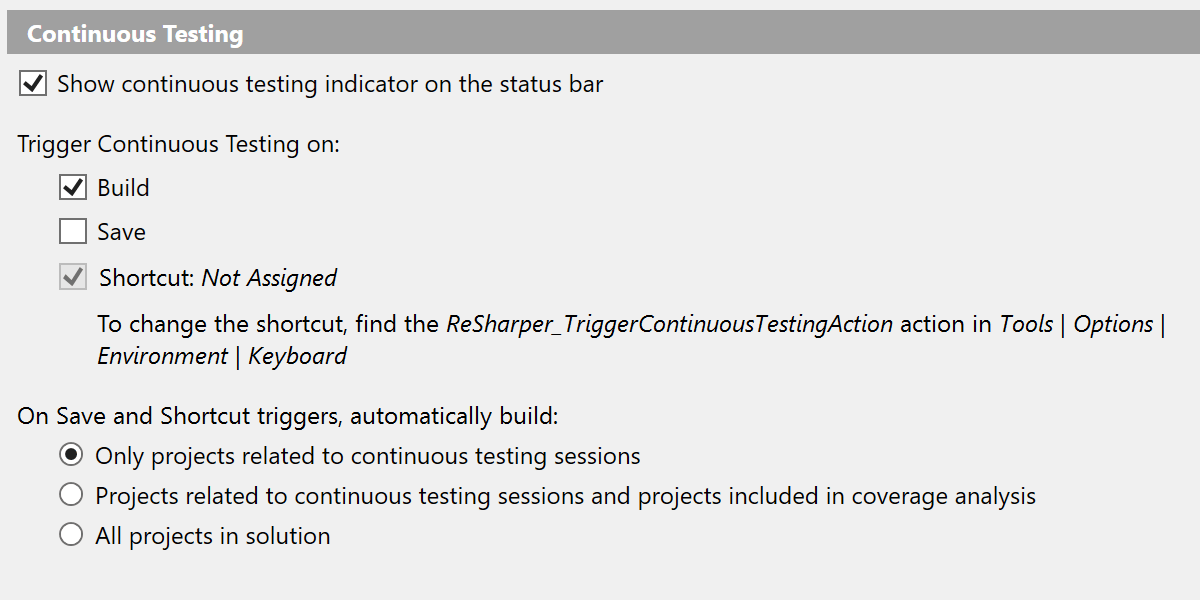 Continuous Testing

Show continuous testing indicator on the status bar

Trigger Continuous Testing on:

Build

Save

Shortcut: Not Assigned

To change the shortcut, find the ReSharper_TriggerContinuousTestingAction action in Tools | Options | Environment | Keyboard

On Save and Shortcut triggers, automatically build:

Only projects related to continuous testing sessions

Projects related to continuous testing sessions and projects included in coverage analysis

All projects in solution